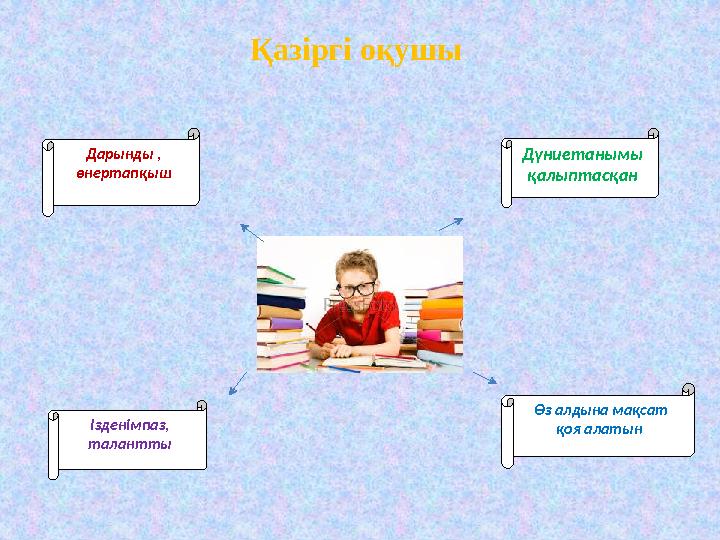 Қазіргі оқушы

Дарынды , өнертапқыш

Дүниетанымы қалыптасқан

Ізденімпаз, талантты

Өз алдына мақсат қоя алатын